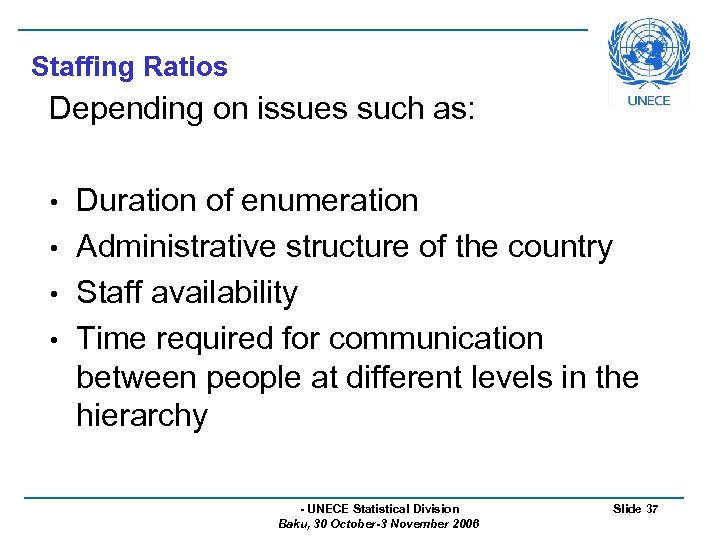 Staffing Ratios

UNECE

Depending on issues such as:

• Duration of enumeration
• Administrative structure of the country
• Staff availability
• Time required for communication between people at different levels in the hierarchy

- UNECE Statistical Division
Baku, 30 October-3 November 2006

Slide 37